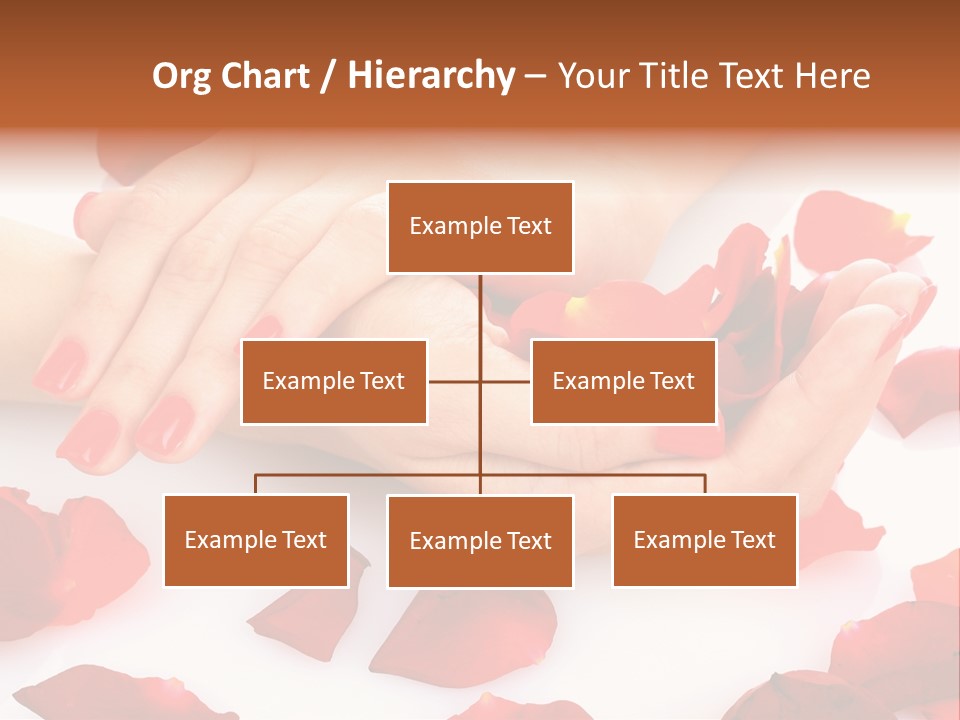 Org Chart / Hierarchy – Your Title Text Here

Example Text

Example Text

Example Text

Example Text

Example Text

Example Text